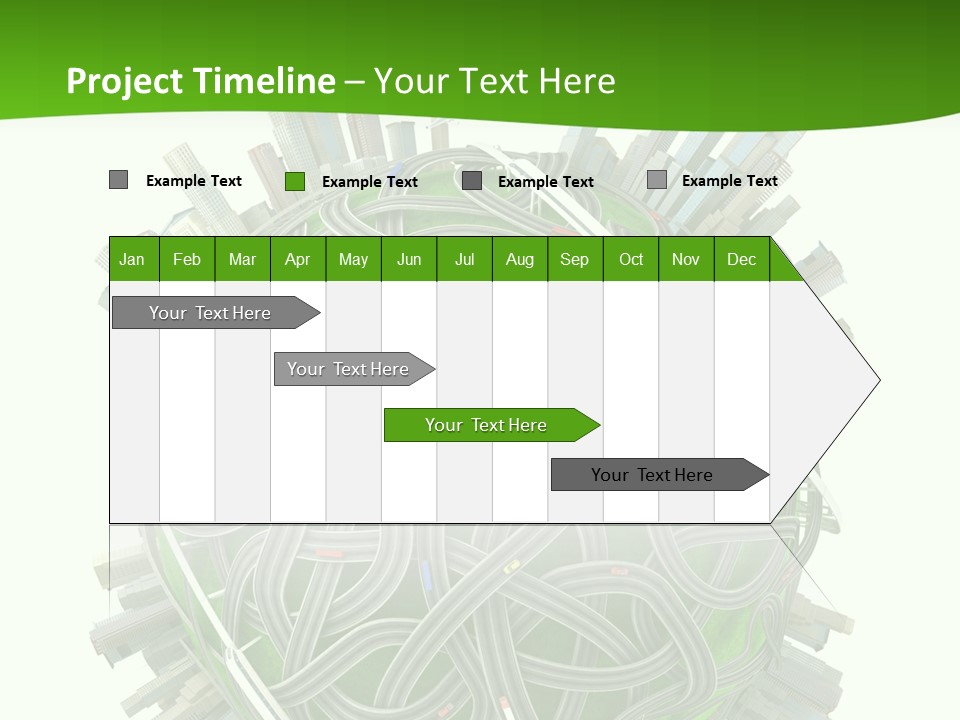 Project Timeline – Your Text Here

Example Text Example Text Example Text Example Text

| Jan | Feb | Mar | Apr | May | Jun | Jul | Aug | Sep | Oct | Nov | Dec |
|---|---|---|---|---|---|---|---|---|---|---|---|

Your Text Here

Your Text Here

Your Text Here

Your Text Here